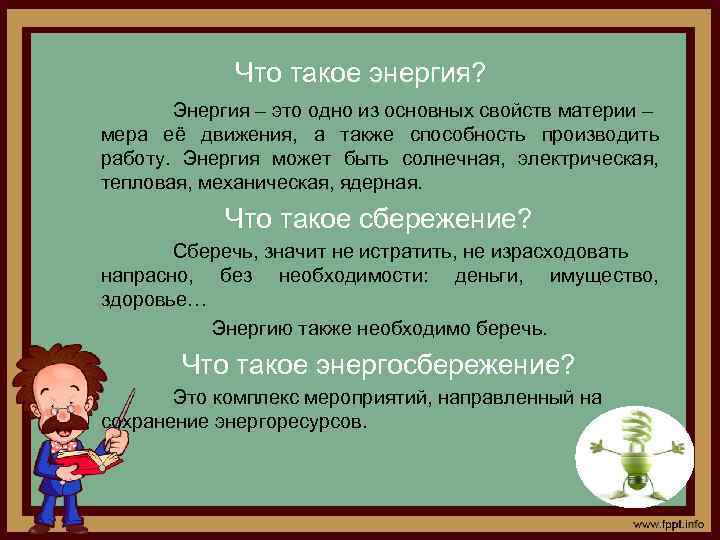 Что такое энергия?

Энергия – это одно из основных свойств материи – мера её движения, а также способность производить работу. Энергия может быть солнечная, электрическая, тепловая, механическая, ядерная.

Что такое сбережение?

Сберечь, значит не истратить, не израсходовать напрасно, без необходимости: деньги, имущество, здоровье…

Энергию также необходимо беречь.

Что такое энергосбережение?

Это комплекс мероприятий, направленный на сохранение энергоресурсов.

www.fppt.info